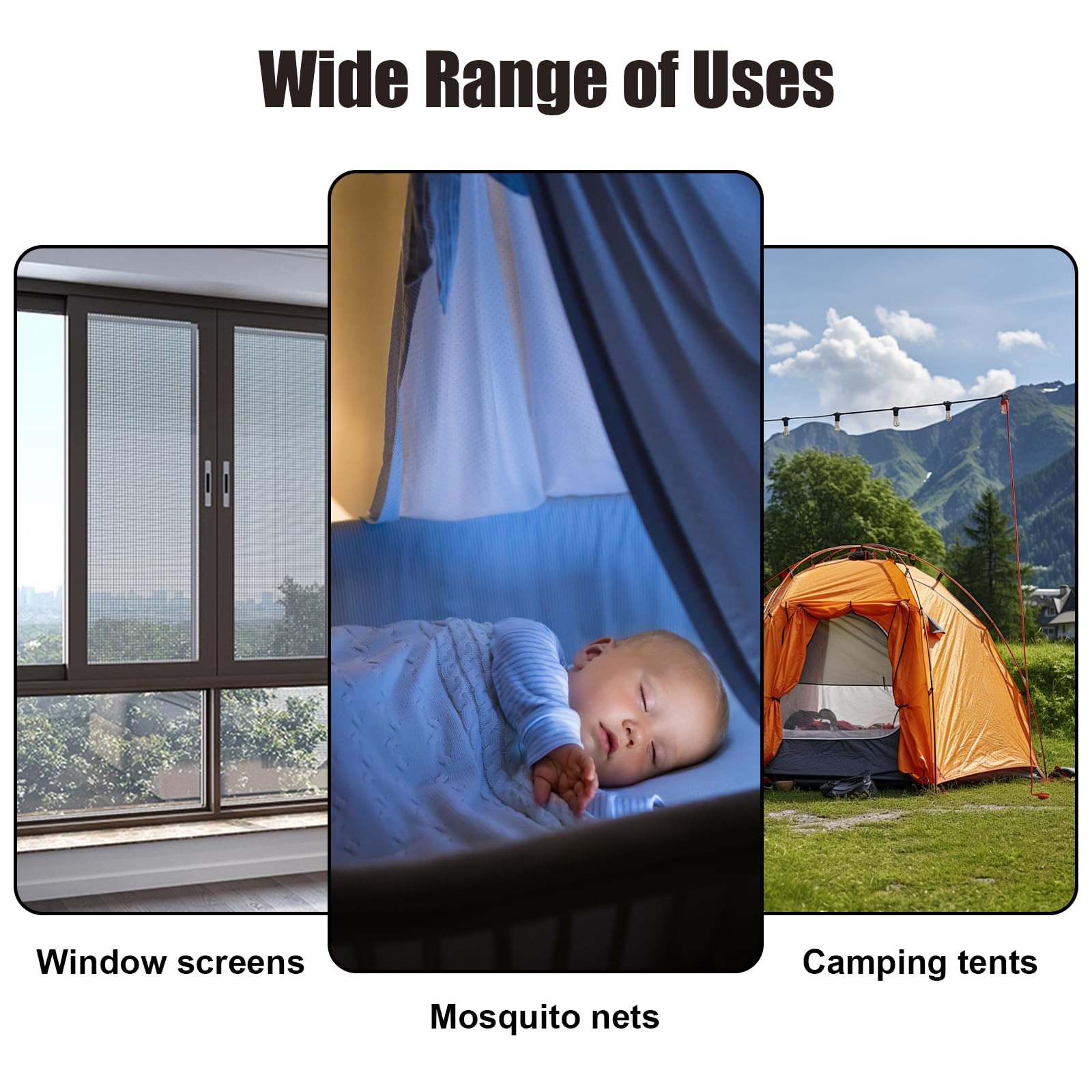 Wide Range of Uses

Window screens

Mosquito nets

Camping tents